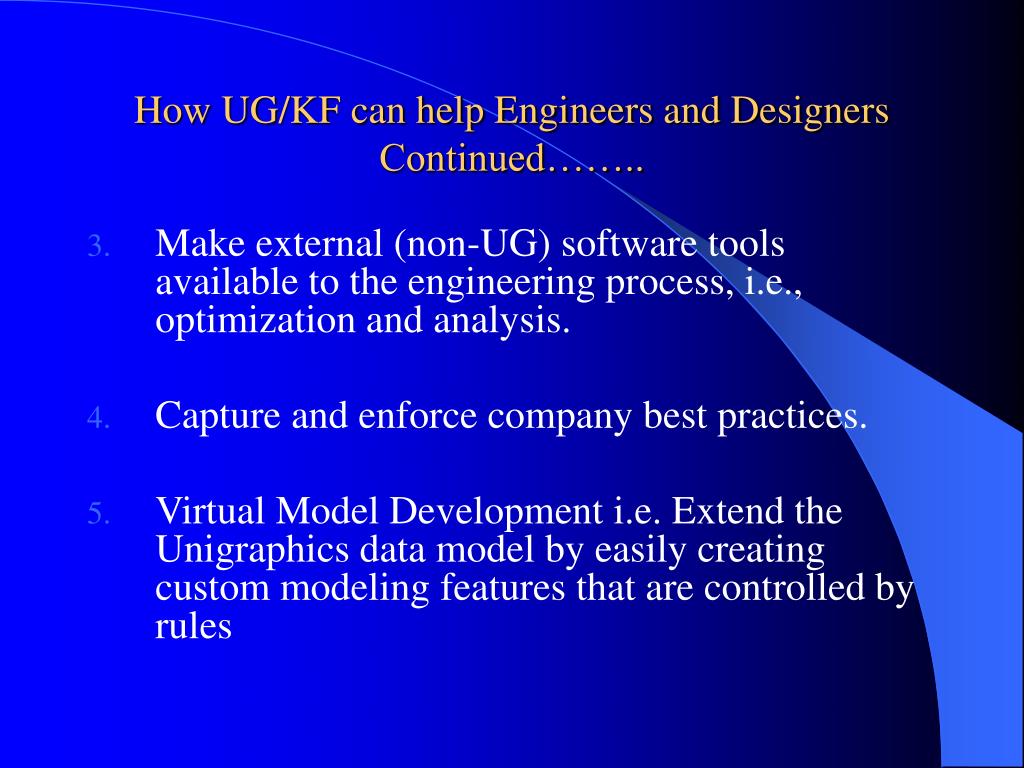 How UG/KF can help Engineers and Designers Continued……..

3. Make external (non-UG) software tools available to the engineering process, i.e., optimization and analysis.

4. Capture and enforce company best practices.

5. Virtual Model Development i.e. Extend the Unigraphics data model by easily creating custom modeling features that are controlled by rules